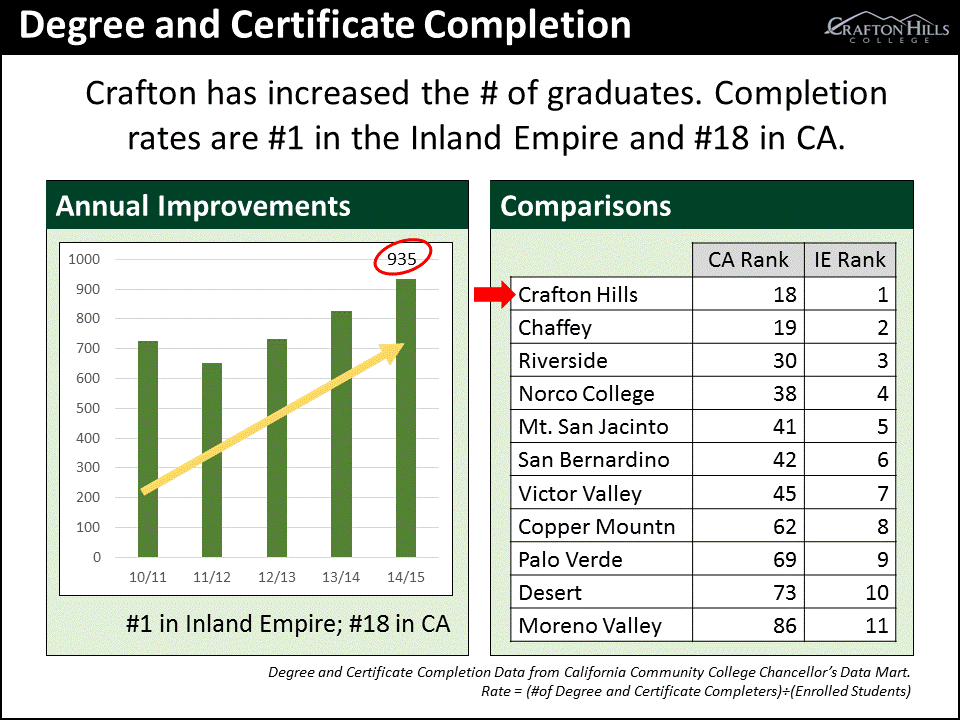 Degree and Certificate Completion

CRAFTON HILLS COLLEGE

Crafton has increased the # of graduates. Completion rates are #1 in the Inland Empire and #18 in CA.

Annual Improvements

1000
900
800
700
600
500
400
300
200
100
0

935

10/11 11/12 12/13 13/14 14/15

#1 in Inland Empire; #18 in CA

Comparisons

| | CA Rank | IE Rank |
|---|---|---|
| Crafton Hills | 18 | 1 |
| Chaffey | 19 | 2 |
| Riverside | 30 | 3 |
| Norco College | 38 | 4 |
| Mt. San Jacinto | 41 | 5 |
| San Bernardino | 42 | 6 |
| Victor Valley | 45 | 7 |
| Copper Mountn | 62 | 8 |
| Palo Verde | 69 | 9 |
| Desert | 73 | 10 |
| Moreno Valley | 86 | 11 |

Degree and Certificate Completion Data from California Community College Chancellor's Data Mart.
Rate = (#of Degree and Certificate Completers)÷(Enrolled Students)